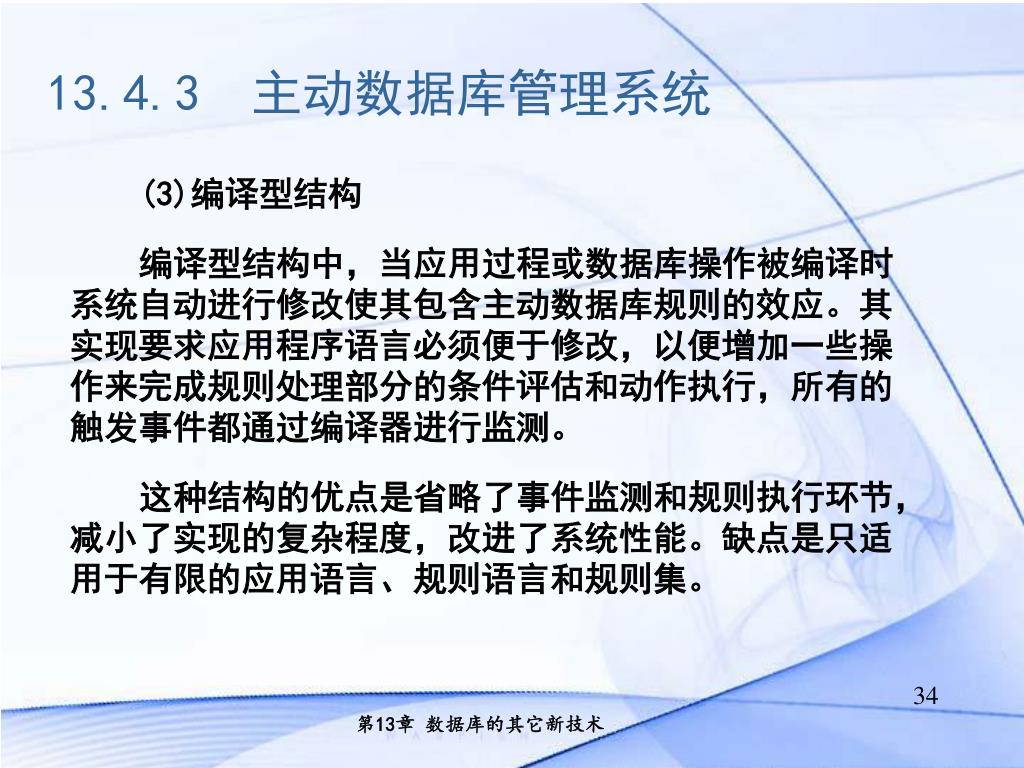 13.4.3　主动数据库管理系统

(3)编译型结构

编译型结构中，当应用过程或数据库操作被编译时系统自动进行修改使其包含主动数据库规则的效应。其实现要求应用程序语言必须便于修改，以便增加一些操作来完成规则处理部分的条件评估和动作执行，所有的触发事件都通过编译器进行监测。

这种结构的优点是省略了事件监测和规则执行环节，减小了实现的复杂程度，改进了系统性能。缺点是只适用于有限的应用语言、规则语言和规则集。

34

第13章 数据库的其它新技术